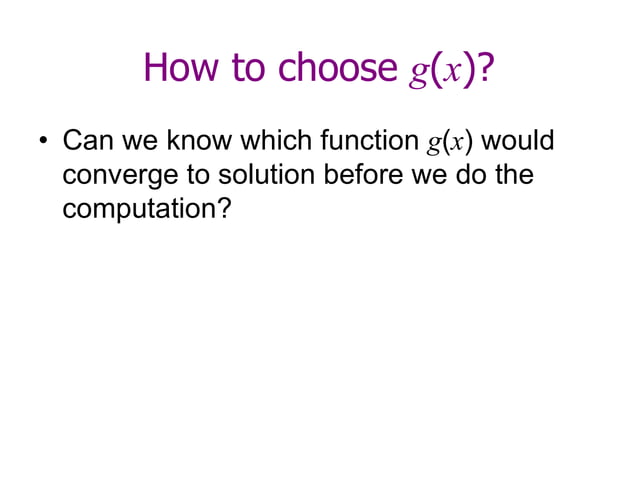 How to choose $g(x)$?

• Can we know which function $g(x)$ would converge to solution before we do the computation?